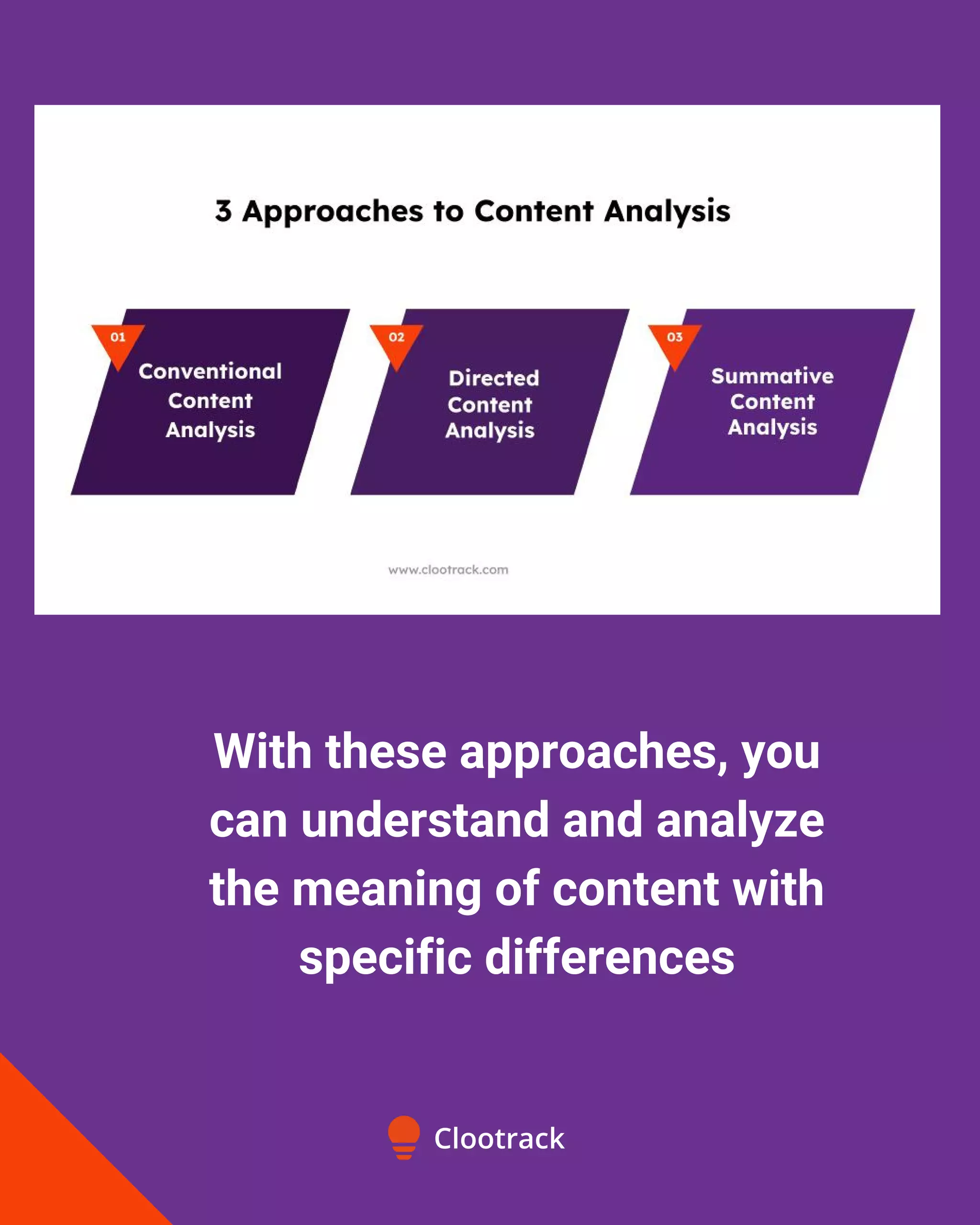 3 Approaches to Content Analysis

01
Conventional Content Analysis

02
Directed Content Analysis

03
Summative Content Analysis

www.clootrack.com

With these approaches, you can understand and analyze the meaning of content with specific differences

Clootrack